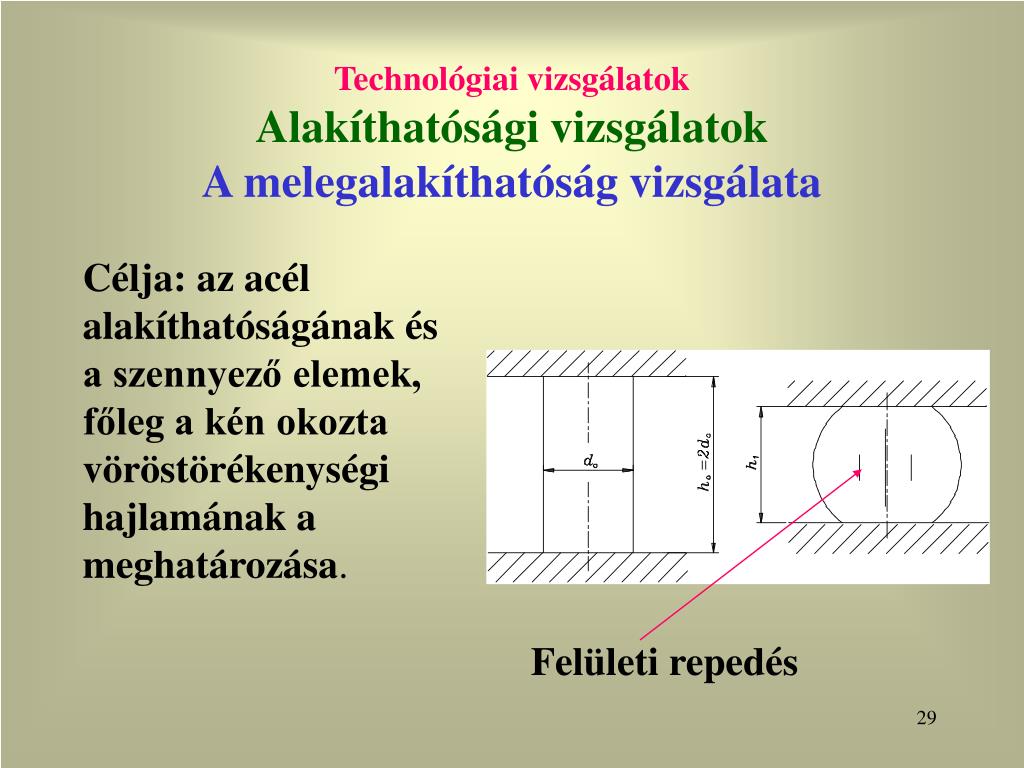 Technológiai vizsgálatok
Alakíthatósági vizsgálatok
A melegalakíthatóság vizsgálata

Célja: az acél alakíthatóságának és a szennyező elemek, főleg a kén okozta vöröstörékenységi hajlamának a meghatározása.

$d_o$

$h_o=2d_o$

$h_1$

Felületi repedés

29